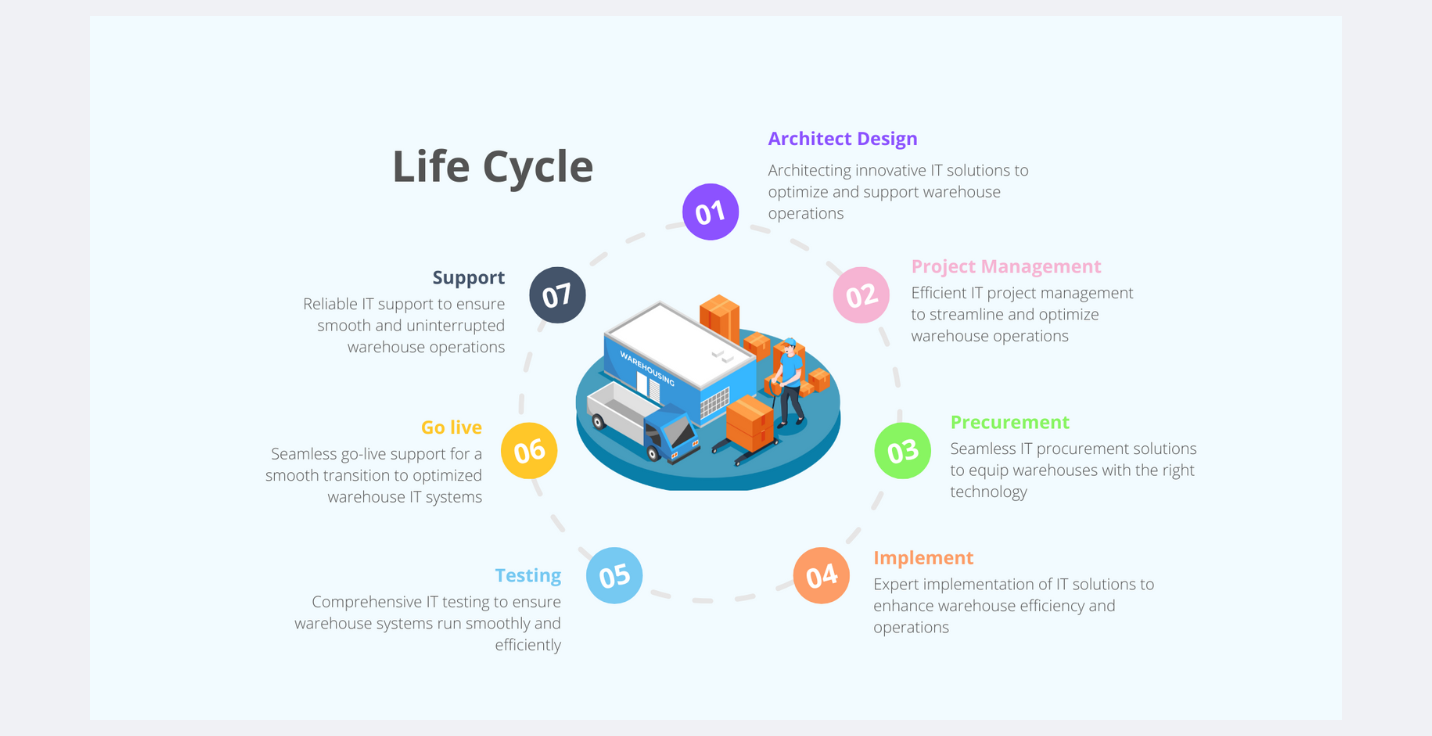 Life Cycle

01

Architect Design

Architecting innovative IT solutions to optimize and support warehouse operations

02

Project Management

Efficient IT project management to streamline and optimize warehouse operations

03

Precurement

Seamless IT procurement solutions to equip warehouses with the right technology

04

Implement

Expert implementation of IT solutions to enhance warehouse efficiency and operations

05

Testing

Comprehensive IT testing to ensure warehouse systems run smoothly and efficiently

06

Go live

Seamless go-live support for a smooth transition to optimized warehouse IT systems

07

Support

Reliable IT support to ensure smooth and uninterrupted warehouse operations

WAREHOUSING